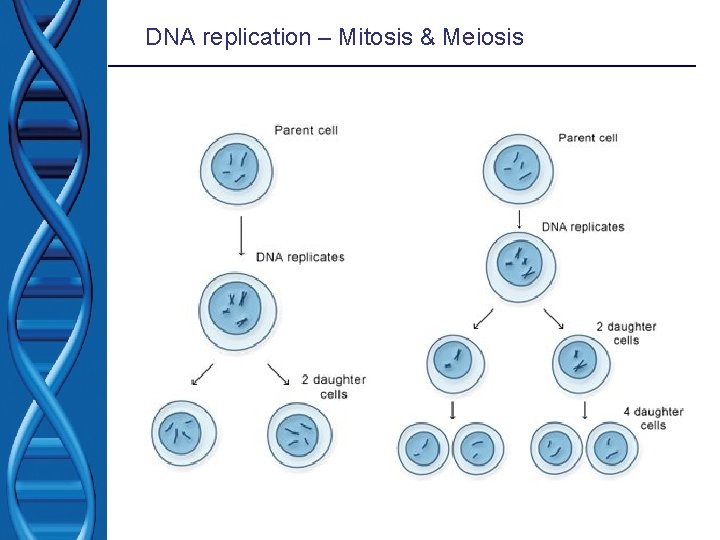 DNA replication – Mitosis & Meiosis

Parent cell

DNA replicates

2 daughter cells

Parent cell

DNA replicates

2 daughter cells

4 daughter cells